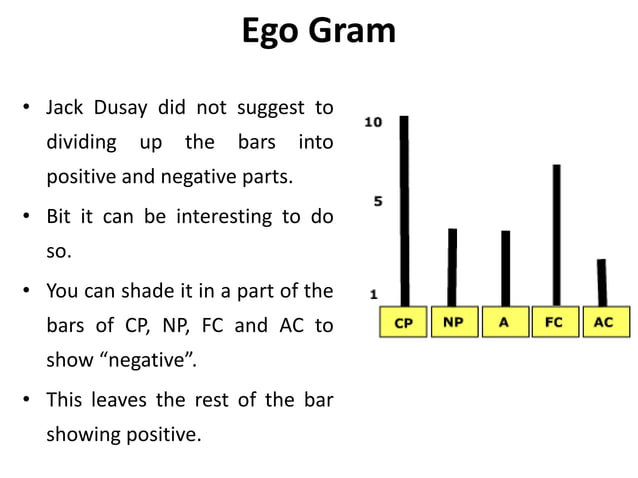 Ego Gram

• Jack Dusay did not suggest to dividing up the bars into positive and negative parts.

• Bit it can be interesting to do so.

• You can shade it in a part of the bars of CP, NP, FC and AC to show “negative”.

• This leaves the rest of the bar showing positive.

10

5

1

CP NP A FC AC